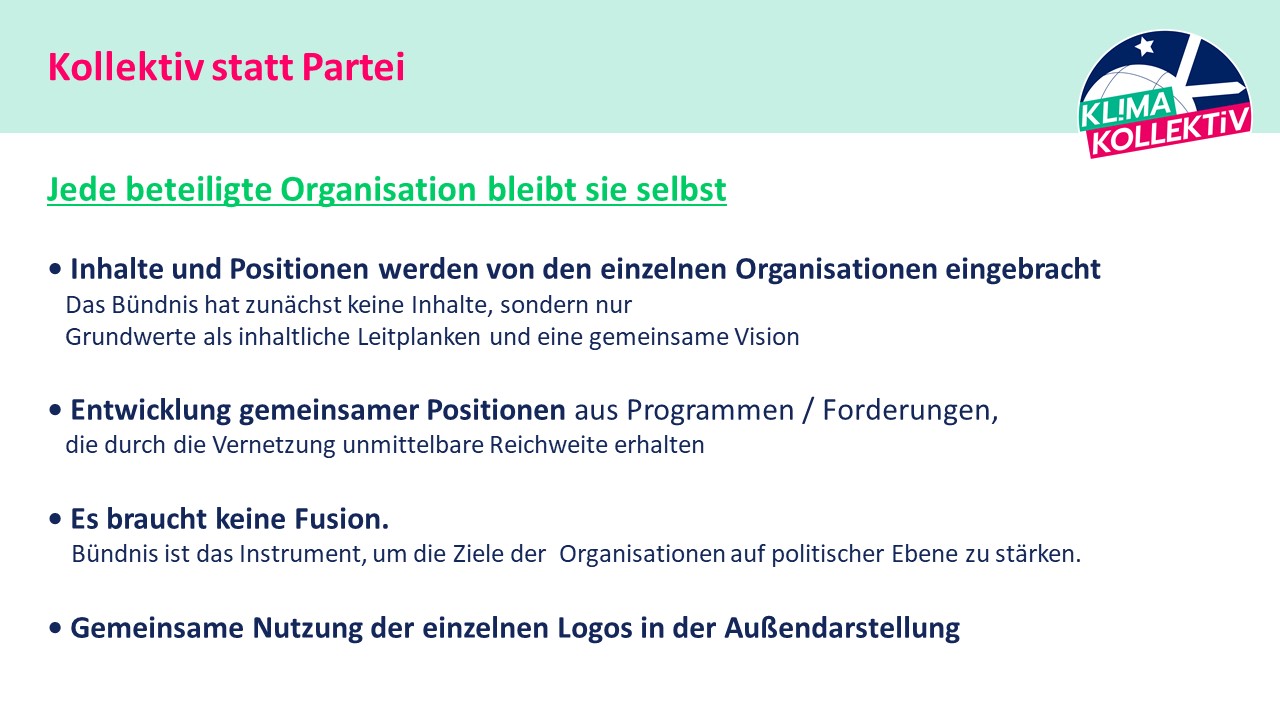 Kollektiv statt Partei

KL!MA KOLLEKTiV

Jede beteiligte Organisation bleibt sie selbst

• Inhalte und Positionen werden von den einzelnen Organisationen eingebracht
Das Bündnis hat zunächst keine Inhalte, sondern nur Grundwerte als inhaltliche Leitplanken und eine gemeinsame Vision

• Entwicklung gemeinsamer Positionen aus Programmen / Forderungen, die durch die Vernetzung unmittelbare Reichweite erhalten

• Es braucht keine Fusion.
Bündnis ist das Instrument, um die Ziele der Organisationen auf politischer Ebene zu stärken.

• Gemeinsame Nutzung der einzelnen Logos in der Außendarstellung